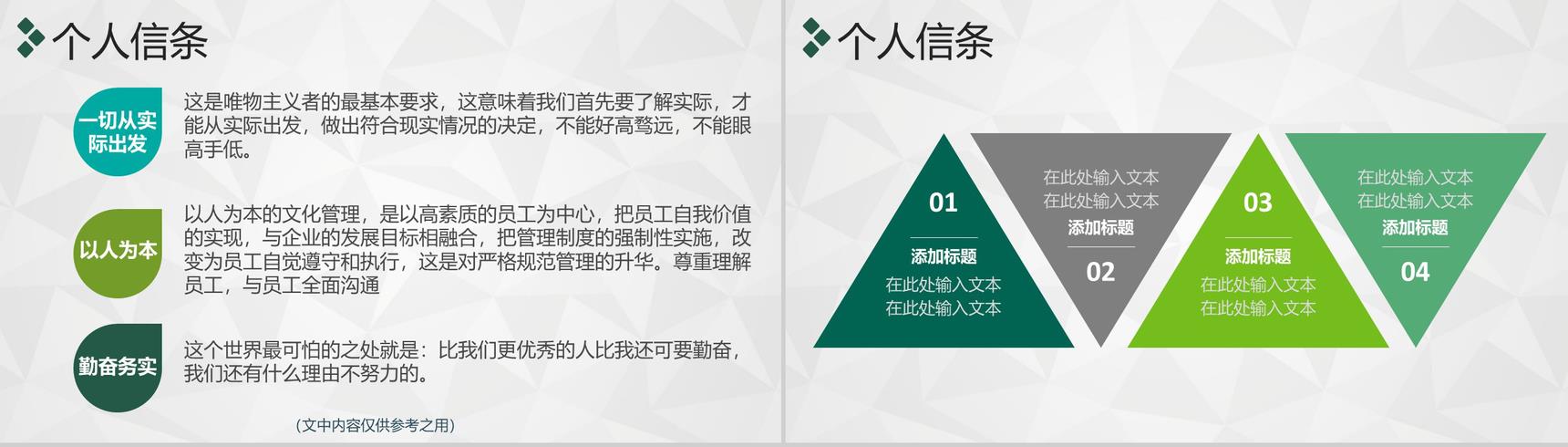 个人信条

一切从实际出发

这是唯物主义者的最基本要求，这意味着我们首先要了解实际，才能从实际出发，做出符合现实情况的决定，不能好高骛远，不能眼高手低。

以人为本

以人为本的文化管理，是以高素质的员工为中心，把员工自我价值的实现，与企业的发展目标相融合，把管理制度的强制性实施，改变为员工自觉遵守和执行，这是对严格规范管理的升华。尊重理解员工，与员工全面沟通

勤奋务实

这个世界最可怕的之处就是：比我们更优秀的人比我还可要勤奋，我们还有什么理由不努力的。

（文中内容仅供参考之用）

个人信条

01
添加标题
在此处输入文本
在此处输入文本

在此处输入文本
在此处输入文本
添加标题
02

03
添加标题
在此处输入文本
在此处输入文本

在此处输入文本
在此处输入文本
添加标题
04